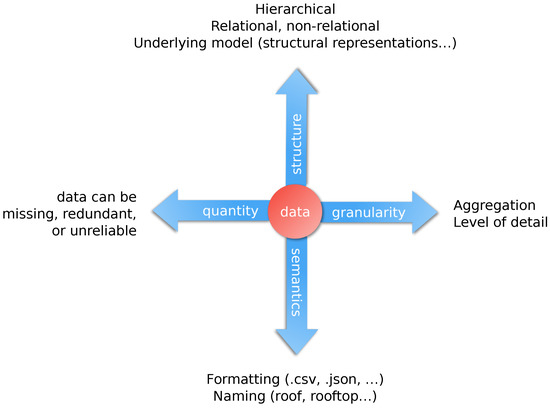 Hierarchical
Relational, non-relational
Underlying model (structural representations...)

structure

data can be missing, redundant, or unreliable

quantity

data

granularity

Aggregation
Level of detail

semantics

Formatting (.csv, .json, ...)
Naming (roof, rooftop...)